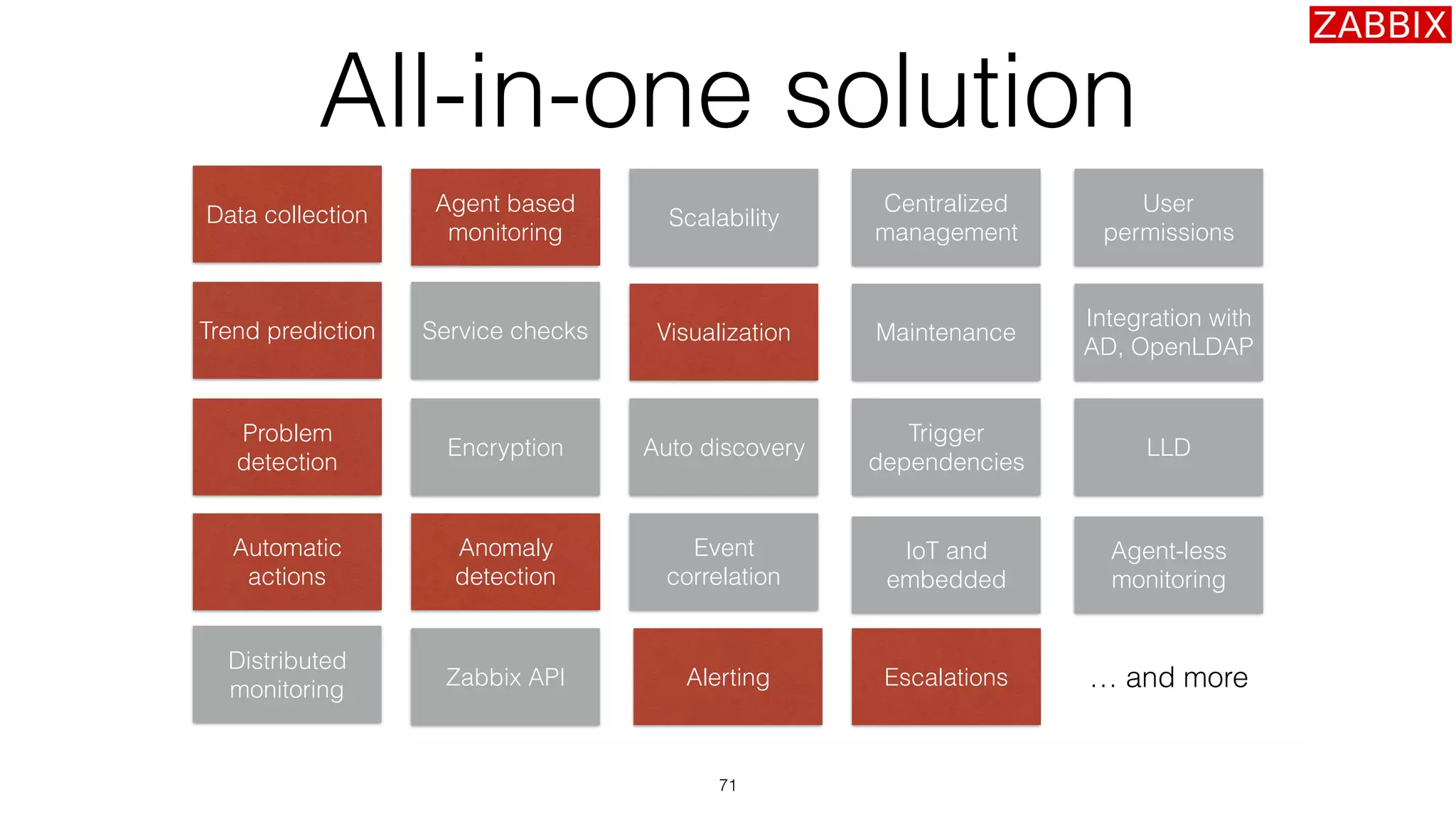 ZABBIX

All-in-one solution

Data collection

Agent based monitoring

Scalability

Centralized management

User permissions

Trend prediction

Service checks

Visualization

Maintenance

Integration with AD, OpenLDAP

Problem detection

Encryption

Auto discovery

Trigger dependencies

LLD

Automatic actions

Anomaly detection

Event correlation

IoT and embedded

Agent-less monitoring

Distributed monitoring

Zabbix API

Alerting

Escalations

… and more

71